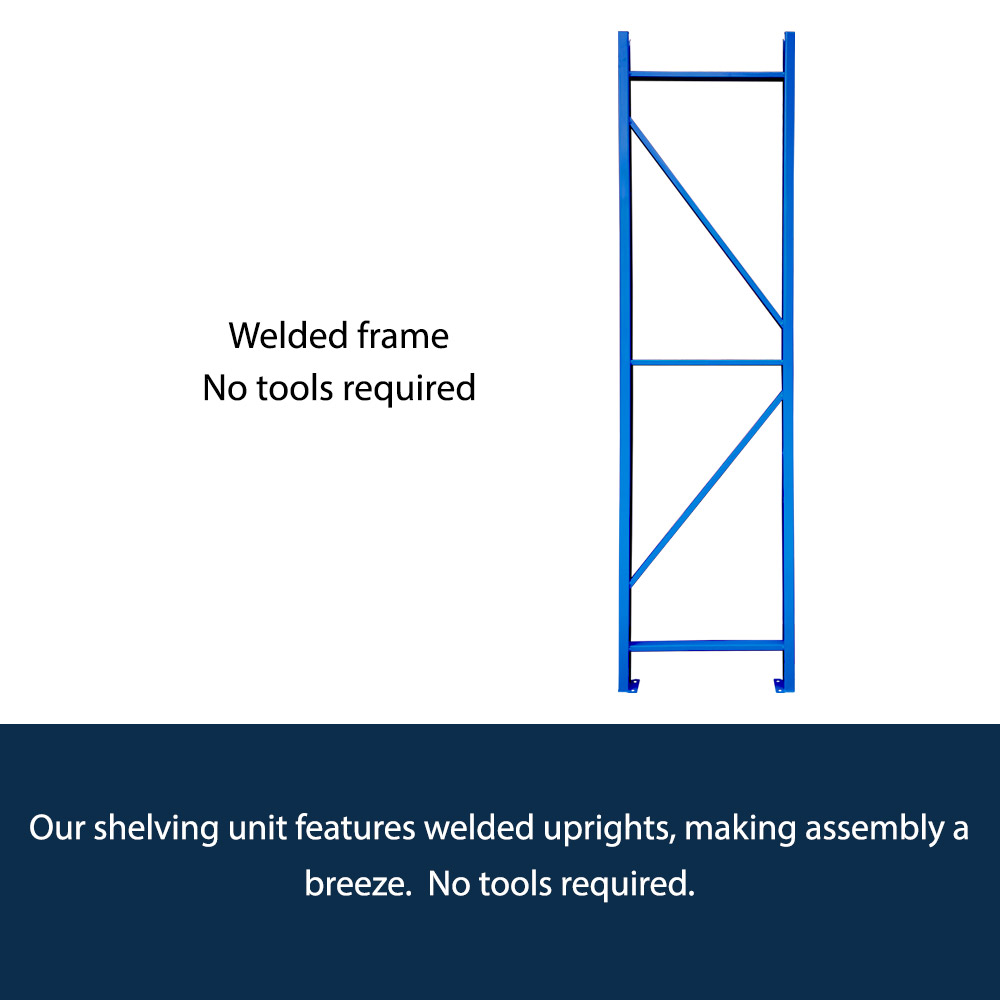 Welded frame
No tools required

Our shelving unit features welded uprights, making assembly a breeze.  No tools required.